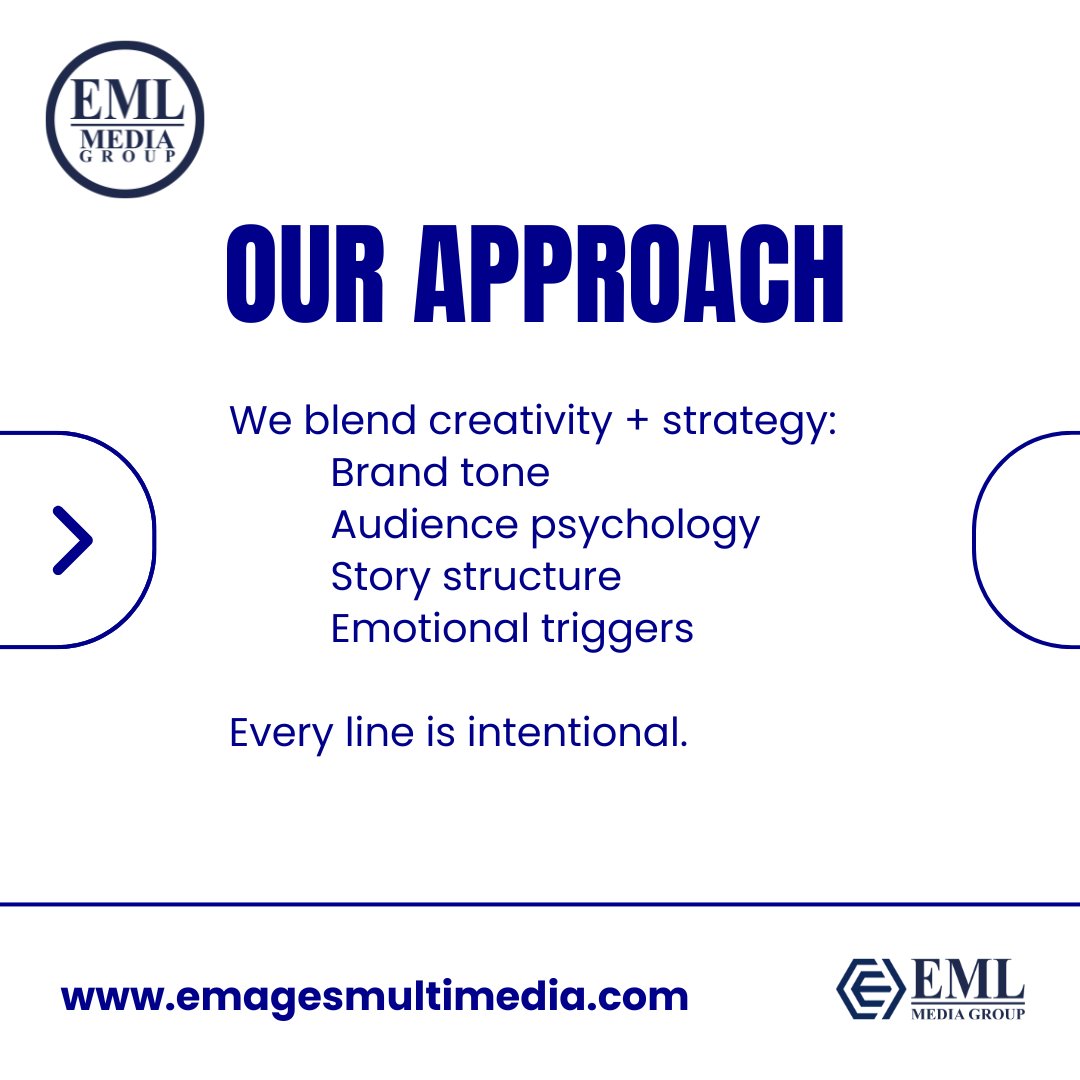 EML
MEDIA
GROUP

OUR APPROACH

We blend creativity + strategy:
Brand tone
Audience psychology
Story structure
Emotional triggers

Every line is intentional.

www.emagesmultimedia.com

EML
MEDIA GROUP